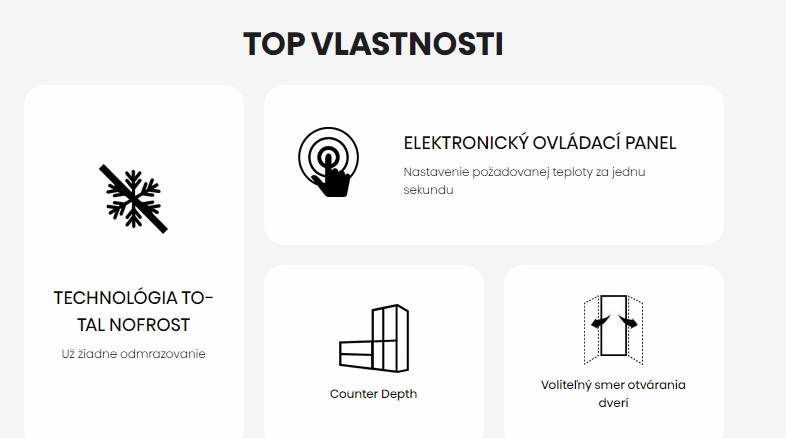 TOP VLASTNOSTI

TECHNOLÓGIA TOTAL NOFROST

Už žiadne odmrazovanie

ELEKTRONICKÝ OVLÁDACÍ PANEL

Nastavenie požadovanej teploty za jednu sekundu

Counter Depth

Voliteľný smer otvárania dverí